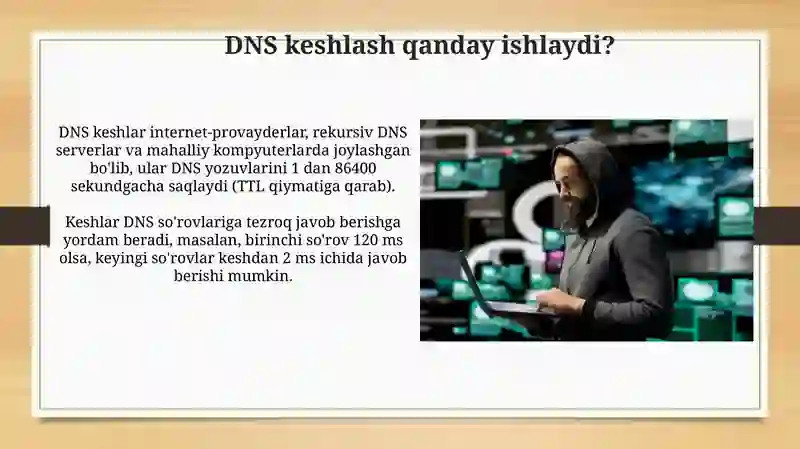 DNS keshlash qanday ishlaydi?

DNS keshlar internet-provayderlar, rekursiv DNS serverlar va mahalliy kompyuterlarda joylashgan bo'lib, ular DNS yozuvlarini 1 dan 86400 sekundgacha saqlaydi (TTL qiymatiga qarab).

Keshlar DNS so'rovlariga tezroq javob berishga yordam beradi, masalan, birinchi so'rov 120 ms olsa, keyingi so'rovlar keshdan 2 ms ichida javob berishi mumkin.